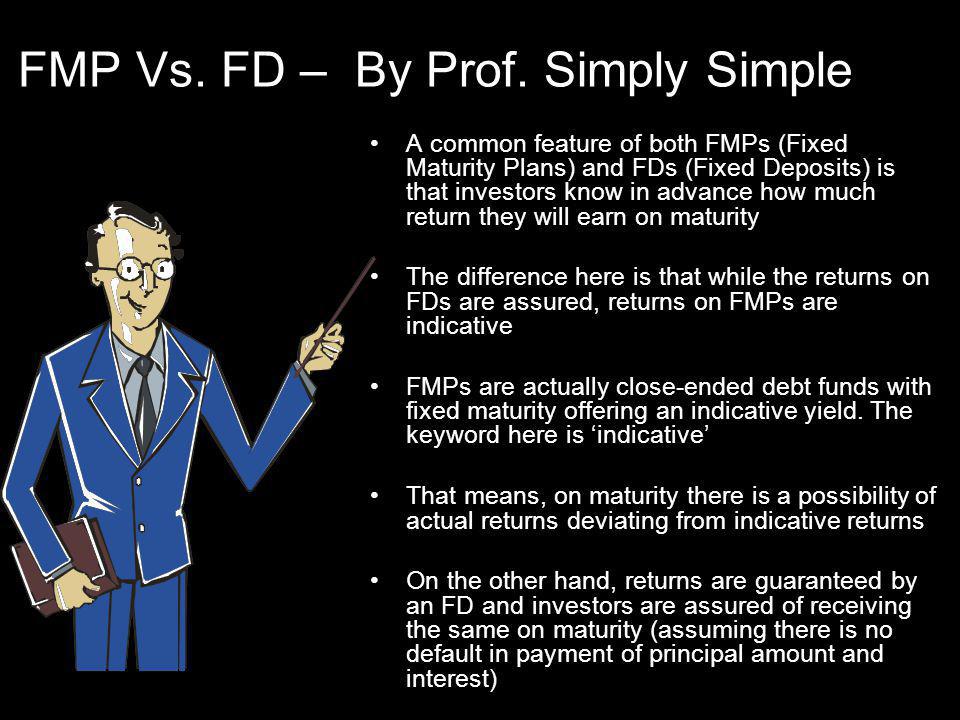 FMP Vs. FD – By Prof. Simply Simple

• A common feature of both FMPs (Fixed Maturity Plans) and FDs (Fixed Deposits) is that investors know in advance how much return they will earn on maturity

• The difference here is that while the returns on FDs are assured, returns on FMPs are indicative

• FMPs are actually close-ended debt funds with fixed maturity offering an indicative yield. The keyword here is ‘indicative’

• That means, on maturity there is a possibility of actual returns deviating from indicative returns

• On the other hand, returns are guaranteed by an FD and investors are assured of receiving the same on maturity (assuming there is no default in payment of principal amount and interest)